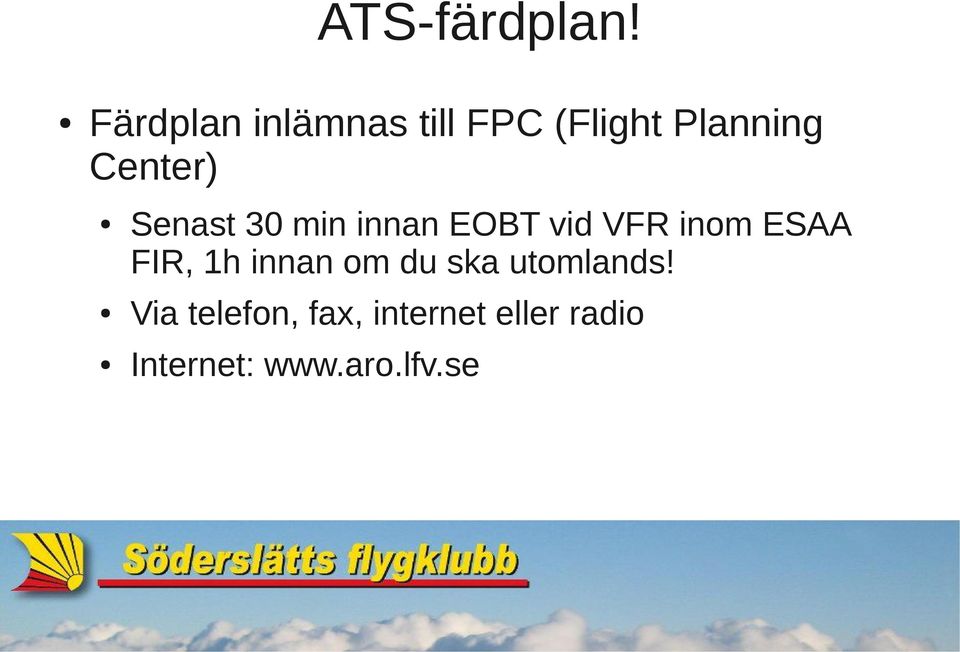 ATS-färdplan!

• Färdplan inlämnas till FPC (Flight Planning Center)

• Senast 30 min innan EOBT vid VFR inom ESAA FIR, 1h innan om du ska utomlands!

• Via telefon, fax, internet eller radio

• Internet: www.aro.lfv.se

Söderslätts flygklubb